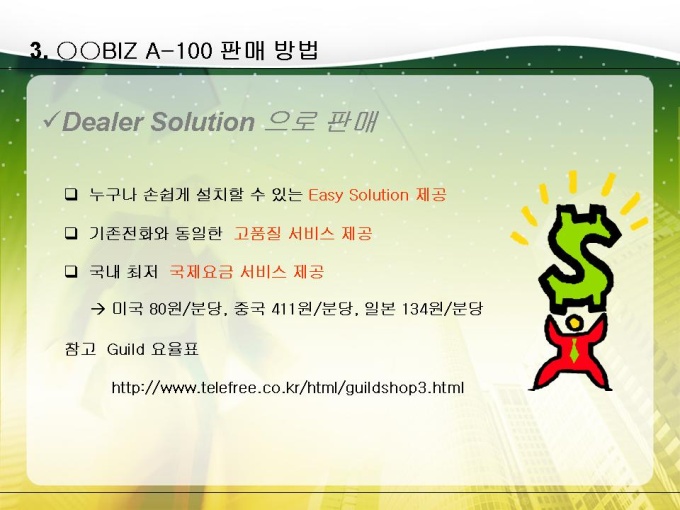 3. ○○BIZ A-100 판매 방법

✓Dealer Solution 으로 판매

❑ 누구나 손쉽게 설치할 수 있는 Easy Solution 제공

❑ 기존전화와 동일한 고품질 서비스 제공

❑ 국내 최저 국제요금 서비스 제공

→ 미국 80원/분당, 중국 411원/분당, 일본 134원/분당

참고 Guild 요율표

http://www.telefree.co.kr/html/guildshop3.html

$